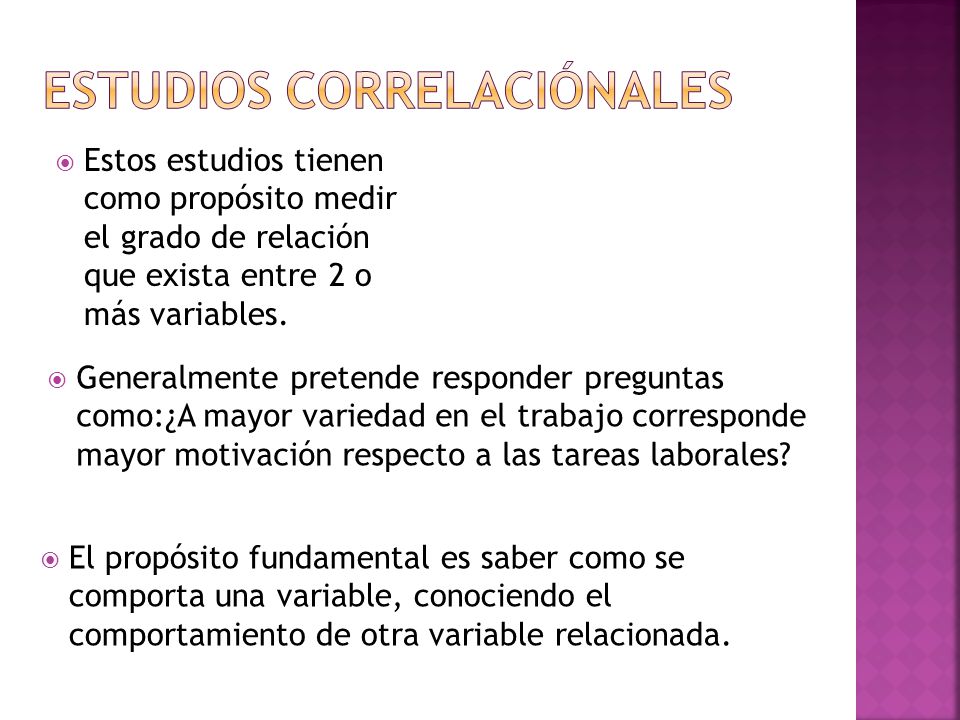 ESTUDIOS CORRELACIÓNALES

Estos estudios tienen como propósito medir el grado de relación que exista entre 2 o más variables.

Generalmente pretende responder preguntas como:¿A mayor variedad en el trabajo corresponde mayor motivación respecto a las tareas laborales?

El propósito fundamental es saber como se comporta una variable, conociendo el comportamiento de otra variable relacionada.